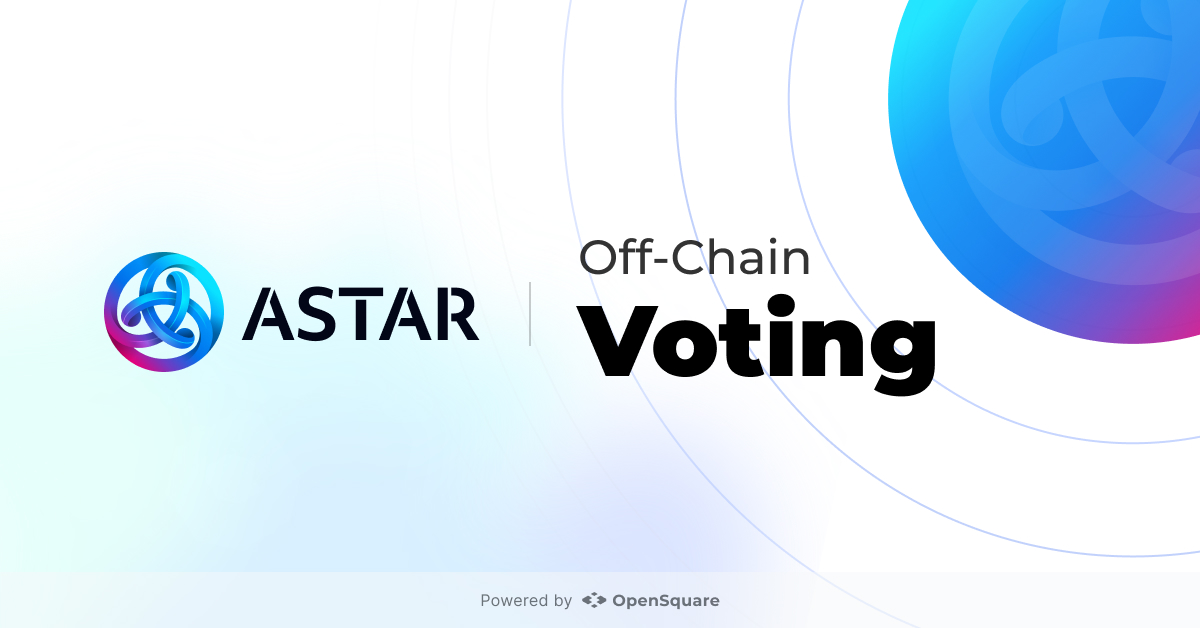 ASTAR

Off-Chain
Voting

Powered by OpenSquare